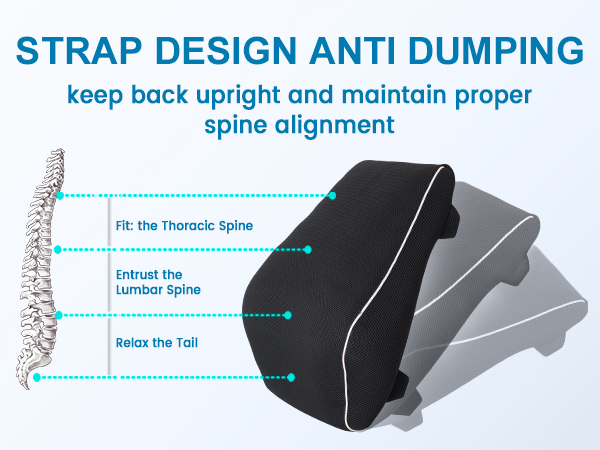 STRAP DESIGN ANTI DUMPING

keep back upright and maintain proper spine alignment

Fit: the Thoracic Spine

Entrust the Lumbar Spine

Relax the Tail